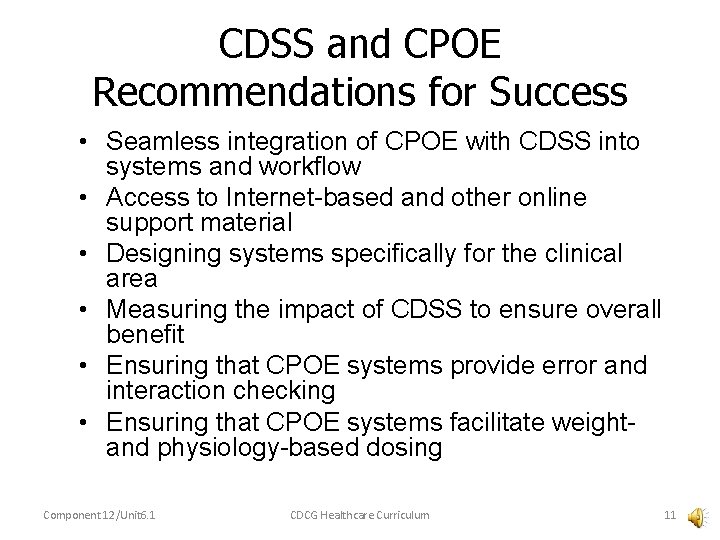 CDSS and CPOE
Recommendations for Success

• Seamless integration of CPOE with CDSS into systems and workflow
• Access to Internet-based and other online support material
• Designing systems specifically for the clinical area
• Measuring the impact of CDSS to ensure overall benefit
• Ensuring that CPOE systems provide error and interaction checking
• Ensuring that CPOE systems facilitate weight- and physiology-based dosing

Component 12/Unit6.1    CDCG Healthcare Curriculum    11